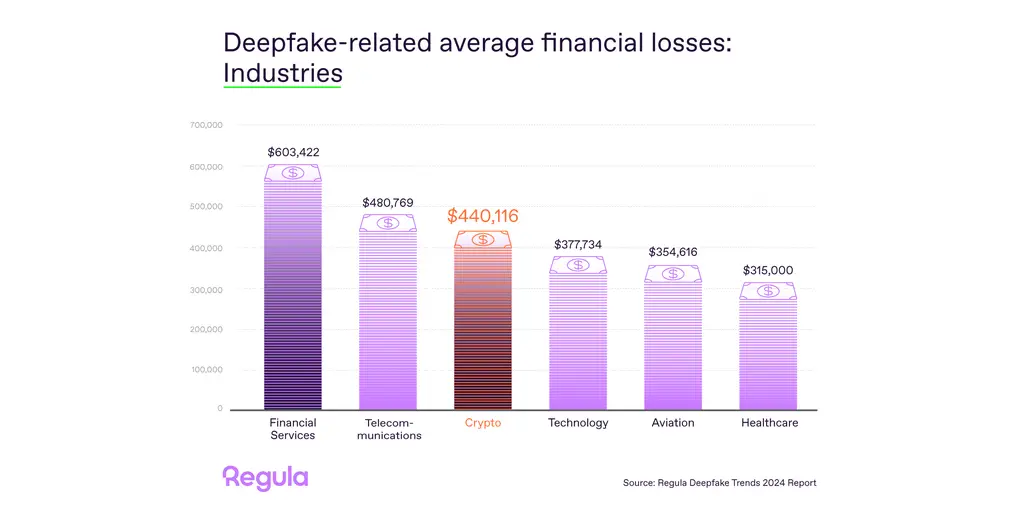 Deepfake-related average financial losses: Industries

700,000
600,000
500,000
400,000
300,000
200,000
100,000
0

$603,422
$480,769
$440,116
$377,734
$354,616
$315,000

Financial Services
Telecommunications
Crypto
Technology
Aviation
Healthcare

Regula

Source: Regula Deepfake Trends 2024 Report